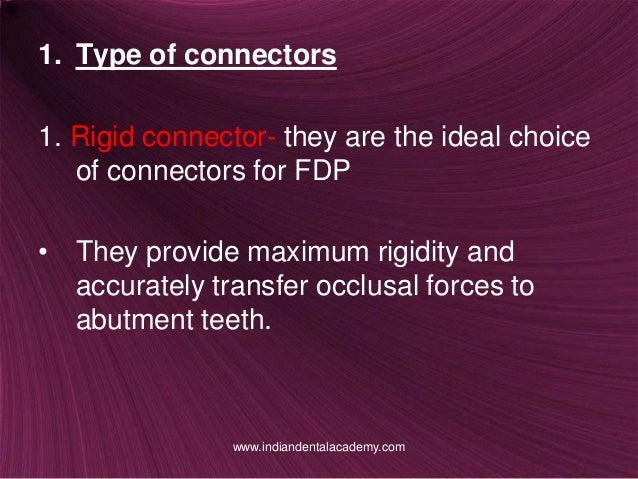 1. Type of connectors

1. Rigid connector- they are the ideal choice of connectors for FDP

• They provide maximum rigidity and accurately transfer occlusal forces to abutment teeth.

www.indiandentalacademy.com